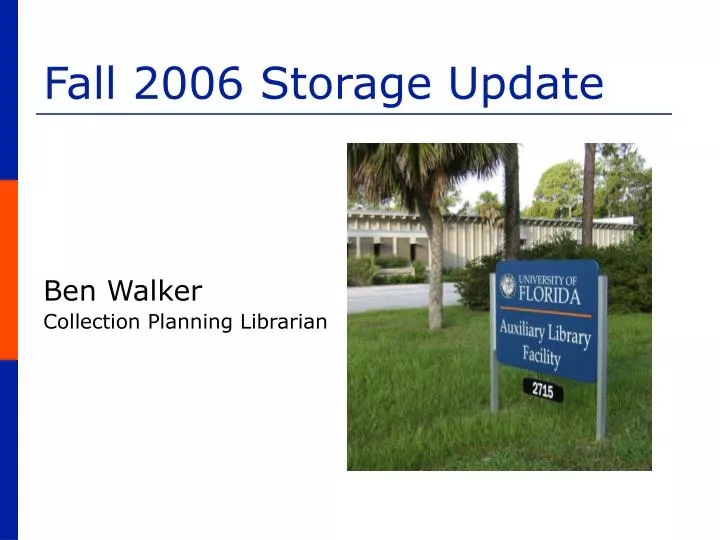 Fall 2006 Storage Update

Ben Walker
Collection Planning Librarian

UNIVERSITY OF FLORIDA
Auxiliary Library Facility
2715